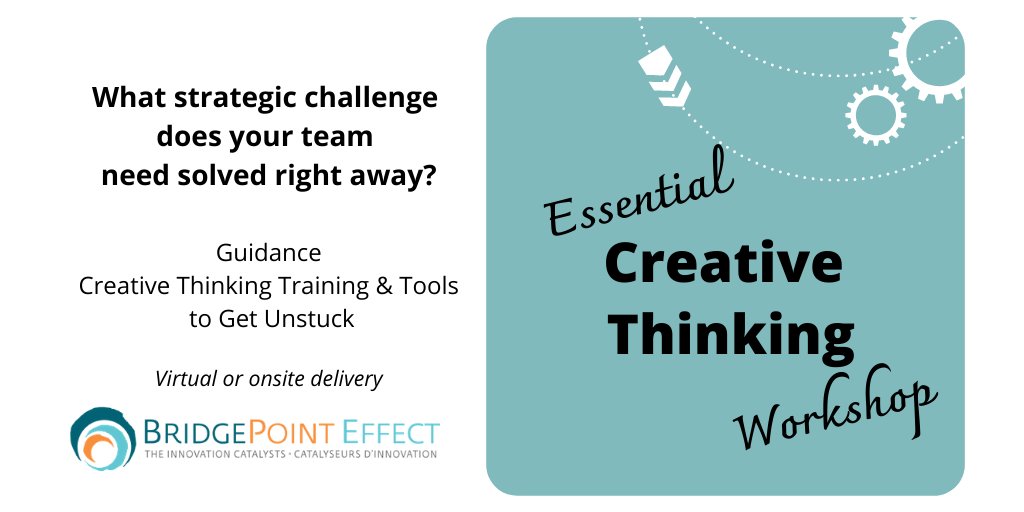 What strategic challenge does your team need solved right away?

Guidance
Creative Thinking Training & Tools to Get Unstuck

Virtual or onsite delivery

BRIDGEPOINT EFFECT
THE INNOVATION CATALYSTS · CATALYSEURS D'INNOVATION

Essential
Creative
Thinking
Workshop